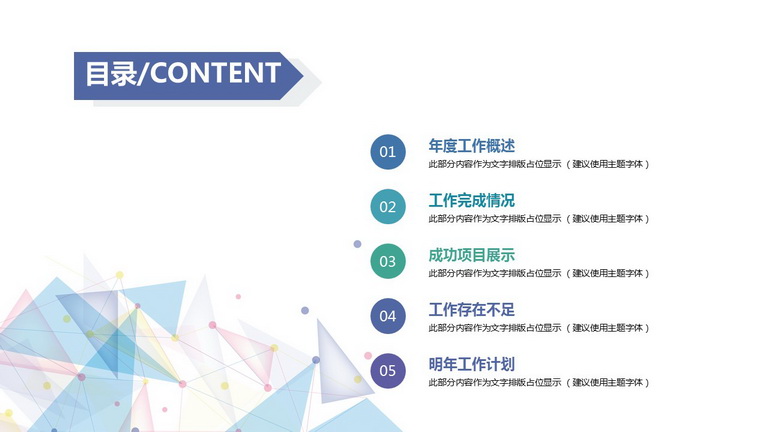 目录/CONTENT

01
年度工作概述
此部分内容作为文字排版占位显示 （建议使用主题字体）

02
工作完成情况
此部分内容作为文字排版占位显示 （建议使用主题字体）

03
成功项目展示
此部分内容作为文字排版占位显示 （建议使用主题字体）

04
工作存在不足
此部分内容作为文字排版占位显示 （建议使用主题字体）

05
明年工作计划
此部分内容作为文字排版占位显示 （建议使用主题字体）